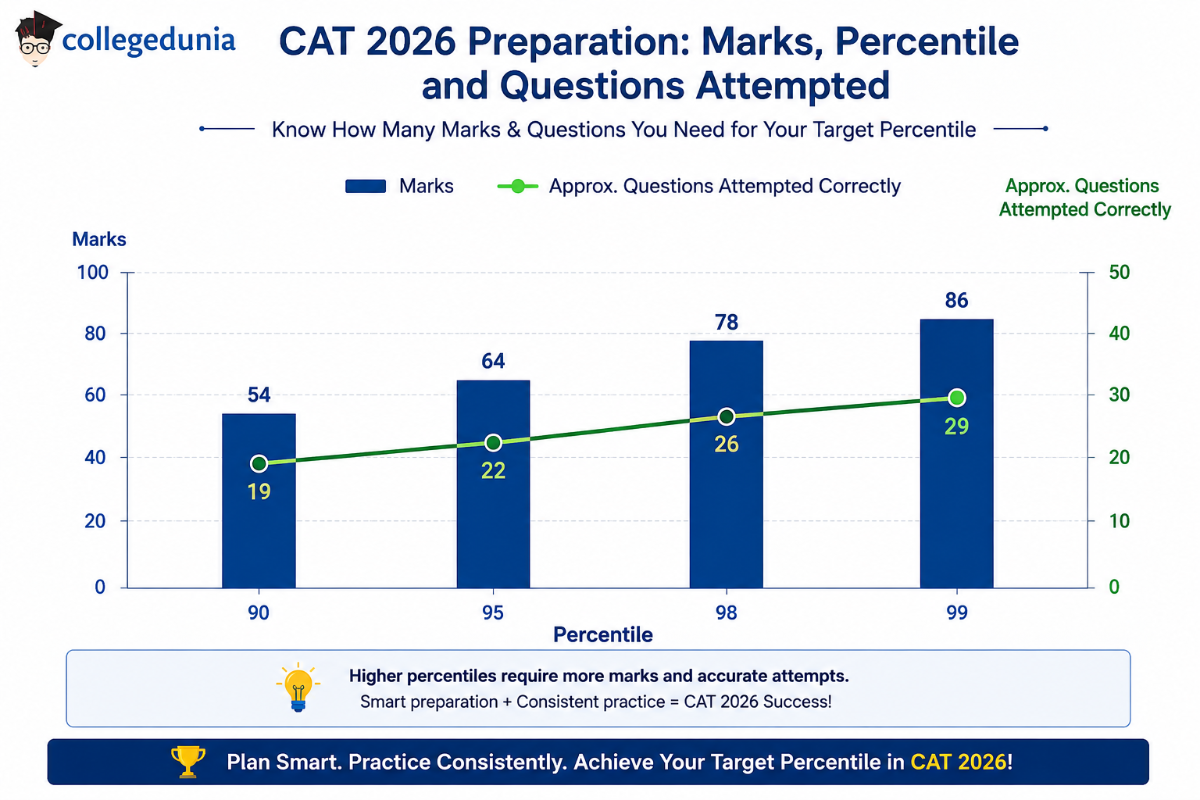 collegedunia

CAT 2026 Preparation: Marks, Percentile and Questions Attempted

Know How Many Marks & Questions You Need for Your Target Percentile

Marks
Approx. Questions Attempted Correctly

Approx. Questions Attempted Correctly

Marks

100
80
60
40
20
0

50
40
30
20
10
0

54
64
78
86

19
22
26
29

90
95
98
99

Percentile

Higher percentiles require more marks and accurate attempts.
Smart preparation + Consistent practice = CAT 2026 Success!

Plan Smart. Practice Consistently. Achieve Your Target Percentile in CAT 2026!